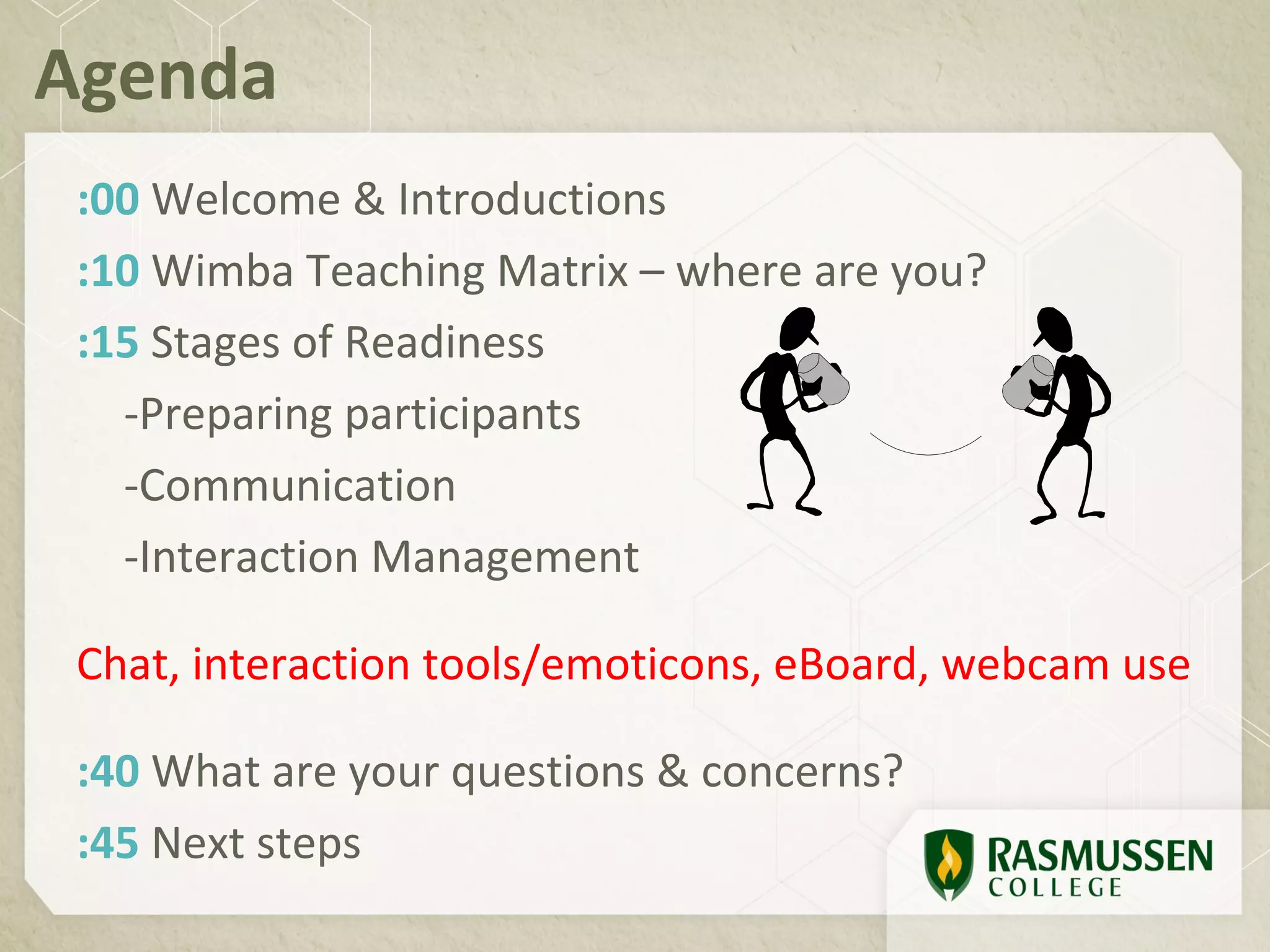 Agenda

:00 Welcome & Introductions

:10 Wimba Teaching Matrix – where are you?

:15 Stages of Readiness

-Preparing participants

-Communication

-Interaction Management

Chat, interaction tools/emoticons, eBoard, webcam use

:40 What are your questions & concerns?

:45 Next steps

RASMUSSEN COLLEGE